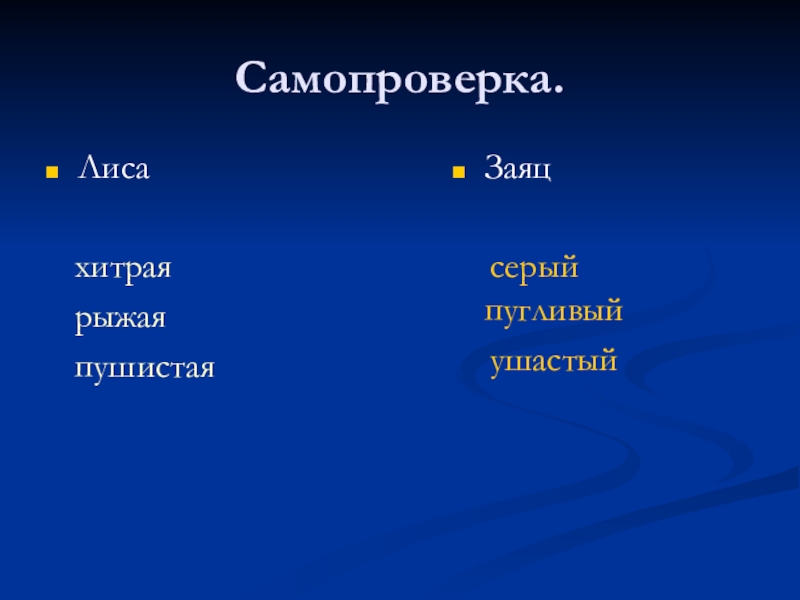 Самопроверка.

Лиса

хитрая
рыжая
пушистая

Заяц

серый
пугливый
ушастый